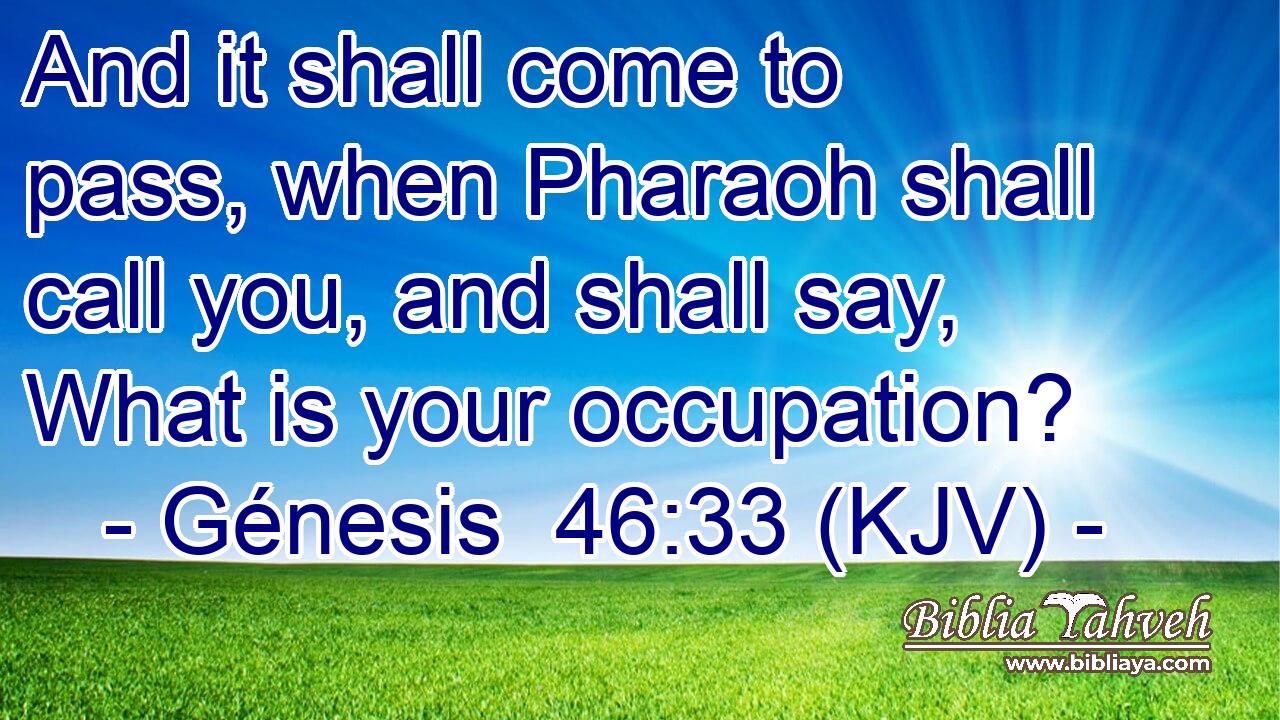 And it shall come to pass, when Pharaoh shall call you, and shall say, What is your occupation?
- Génesis 46:33 (KJV) -

Biblia Yahveh
www.bibliaya.com